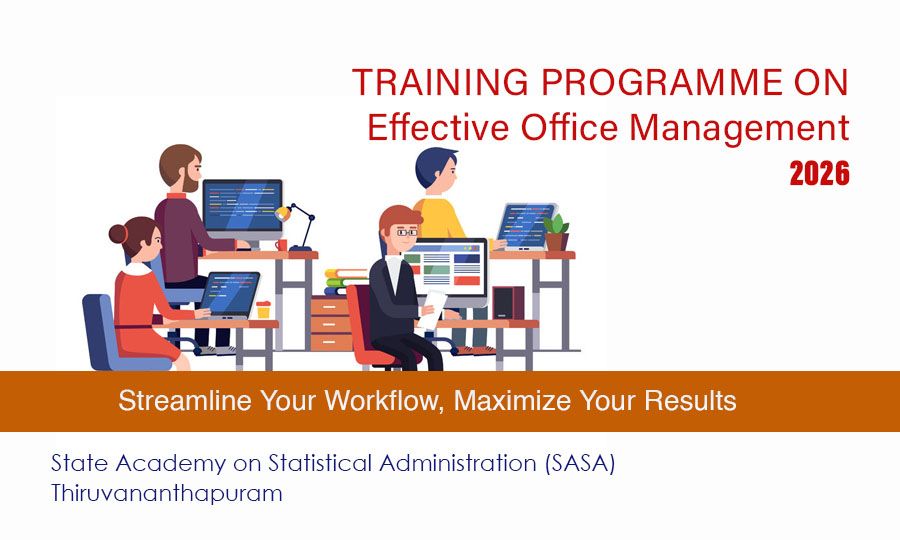 TRAINING PROGRAMME ON
Effective Office Management
2026

Streamline Your Workflow, Maximize Your Results

State Academy on Statistical Administration (SASA)
Thiruvananthapuram